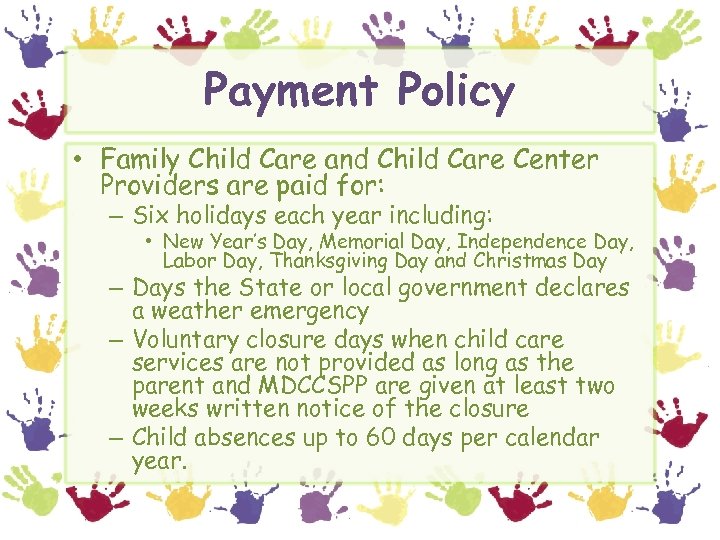 Payment Policy

• Family Child Care and Child Care Center Providers are paid for:
– Six holidays each year including:
• New Year's Day, Memorial Day, Independence Day, Labor Day, Thanksgiving Day and Christmas Day
– Days the State or local government declares a weather emergency
– Voluntary closure days when child care services are not provided as long as the parent and MDCCSPP are given at least two weeks written notice of the closure
– Child absences up to 60 days per calendar year.